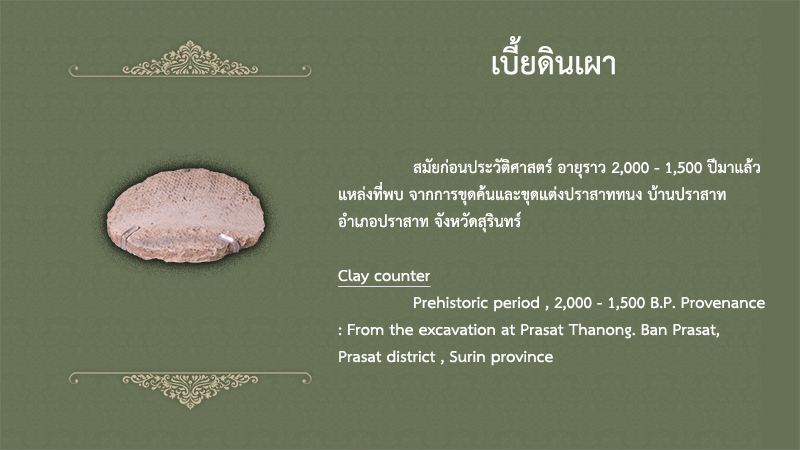 เบี้ยดินเผา

สมัยก่อนประวัติศาสตร์ อายุราว 2,000 - 1,500 ปีมาแล้ว แหล่งที่พบ จากการขุดค้นและขุดแต่งปราสาททนง บ้านปราสาท อำเภอปราสาท จังหวัดสุรินทร์

Clay counter

Prehistoric period , 2,000 - 1,500 B.P. Provenance : From the excavation at Prasat Thanong. Ban Prasat, Prasat district , Surin province